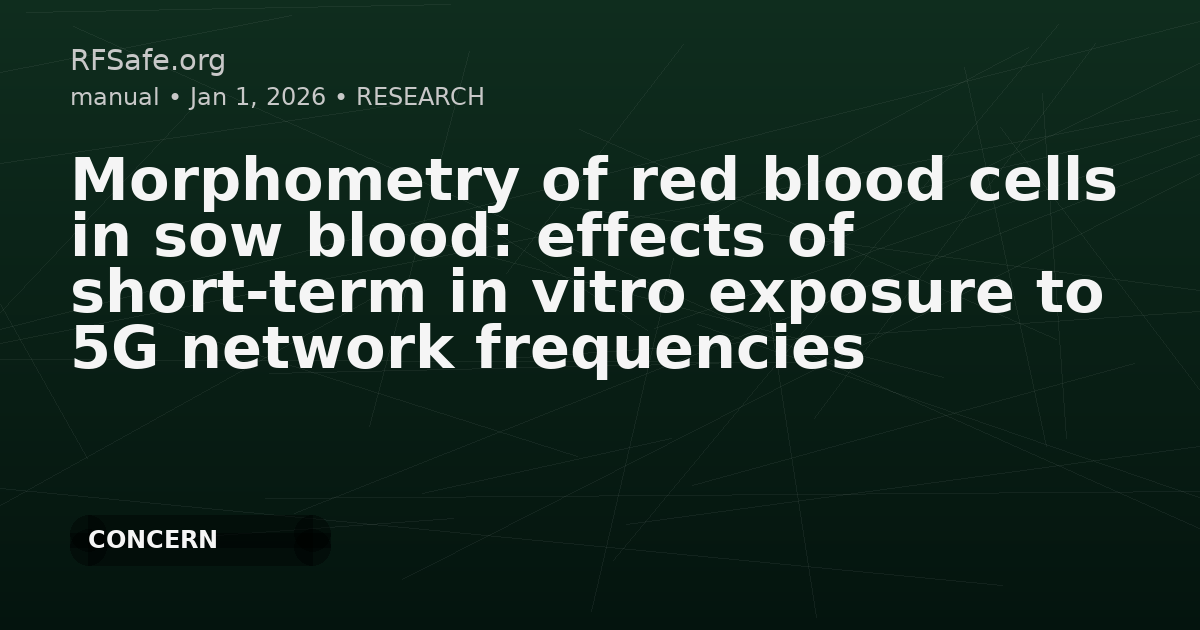 RFSafe.org
manual • Jan 1, 2026 • RESEARCH

Morphometry of red blood cells in sow blood: effects of short-term in vitro exposure to 5G network frequencies

CONCERN